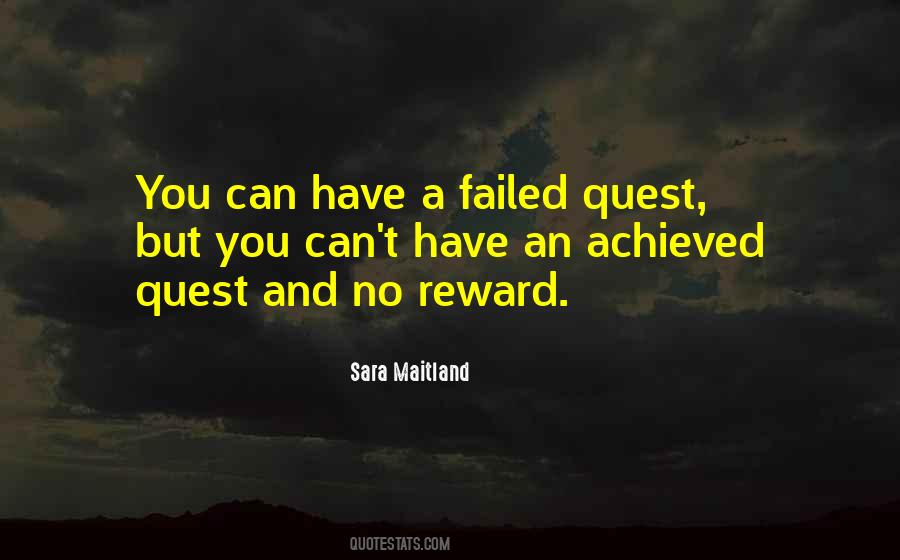 You can have a failed quest, but you can't have an achieved quest and no reward.

Sara Maitland

QUOTESTATS.COM